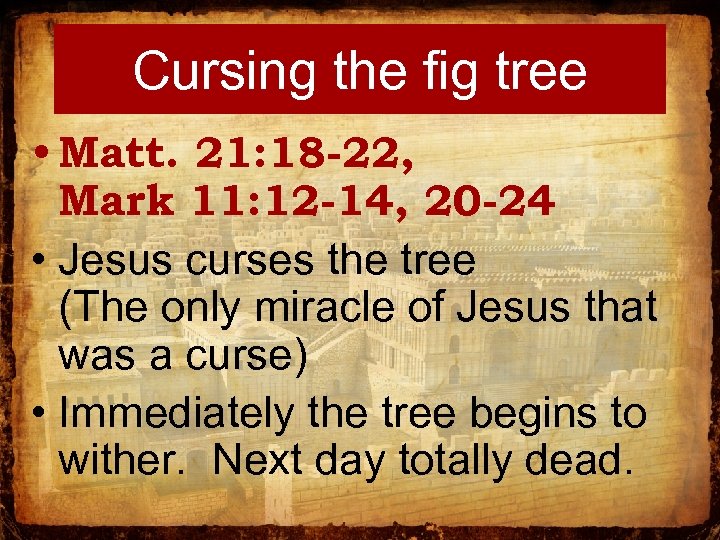 Cursing the fig tree

• Matt. 21:18-22, Mark 11:12-14, 20-24

• Jesus curses the tree (The only miracle of Jesus that was a curse)

• Immediately the tree begins to wither. Next day totally dead.